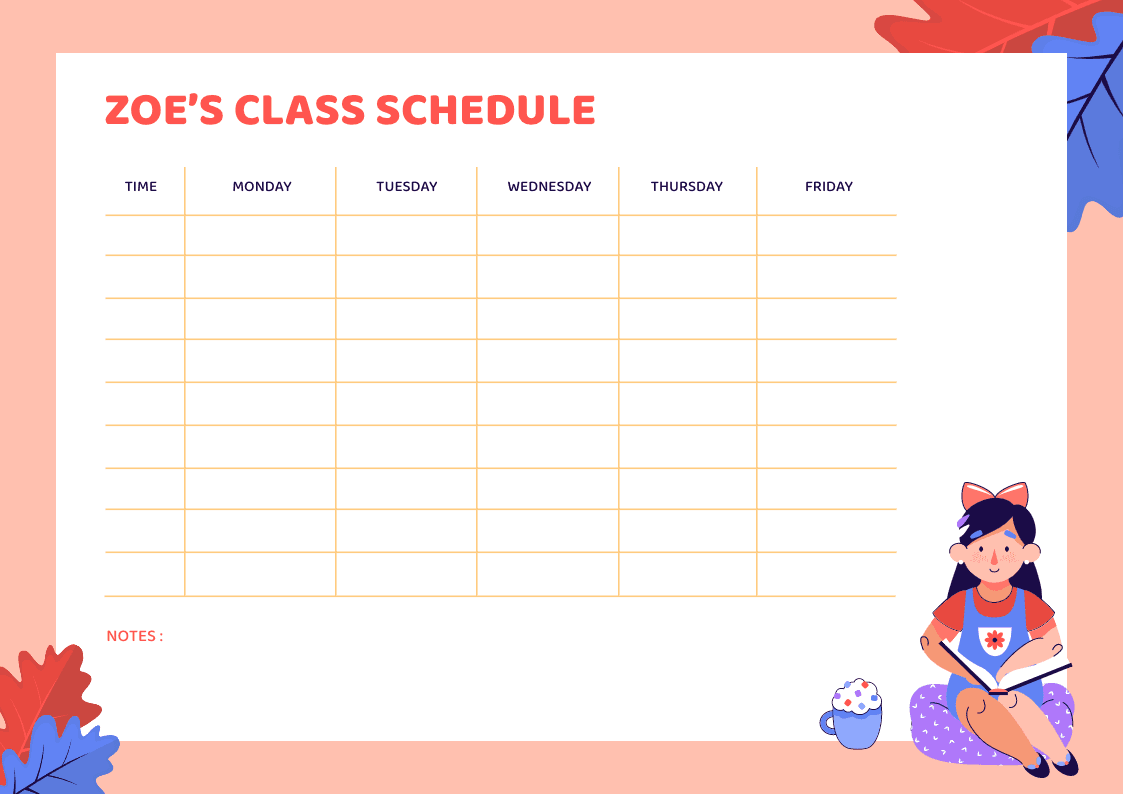 ZOE'S CLASS SCHEDULE

| TIME | MONDAY | TUESDAY | WEDNESDAY | THURSDAY | FRIDAY |
|---|---|---|---|---|---|
| | | | | | |
| | | | | | |
| | | | | | |
| | | | | | |
| | | | | | |
| | | | | | |
| | | | | | |
| | | | | | |
| | | | | | |

NOTES :